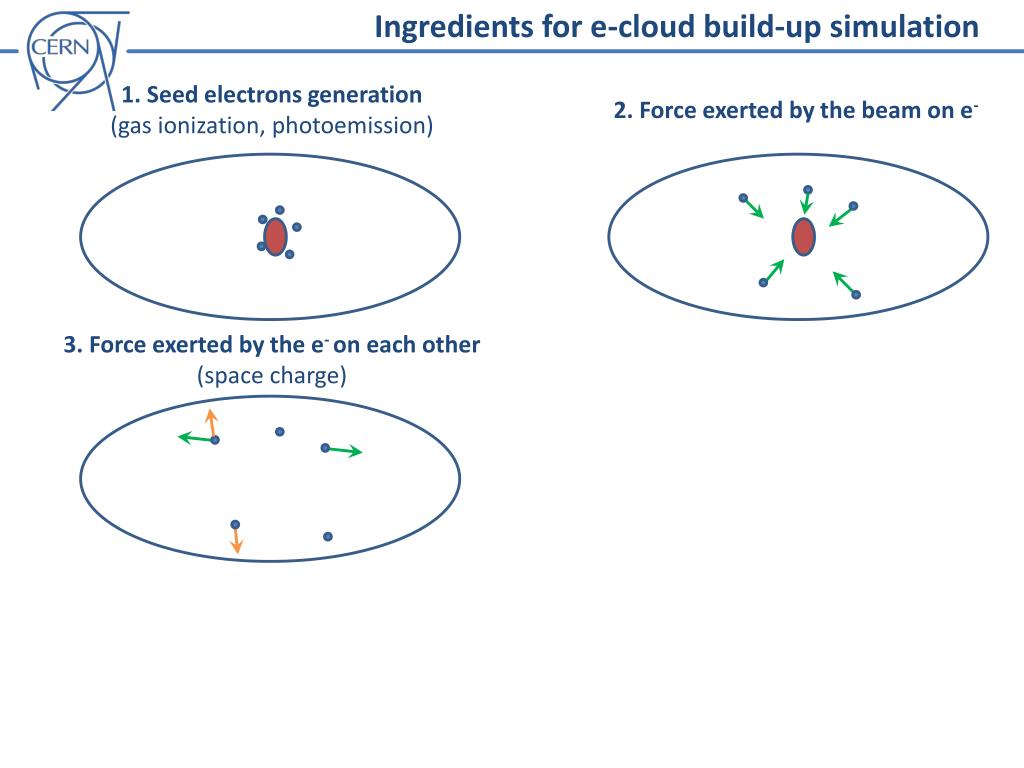 CERN

Ingredients for e-cloud build-up simulation

1. Seed electrons generation
(gas ionization, photoemission)

2. Force exerted by the beam on $e^-$

3. Force exerted by the $e^-$ on each other
(space charge)